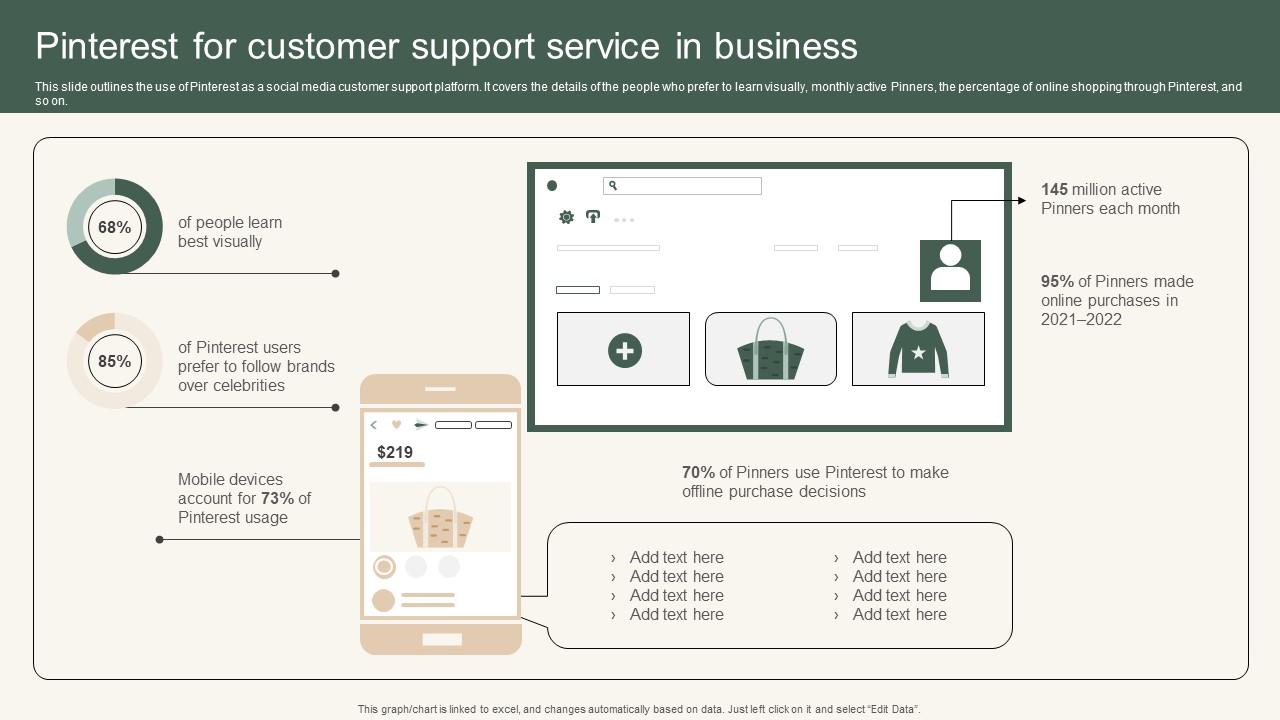 Pinterest for customer support service in business

This slide outlines the use of Pinterest as a social media customer support platform. It covers the details of the people who prefer to learn visually, monthly active Pinners, the percentage of online shopping through Pinterest, and so on.

68%

of people learn best visually

85%

of Pinterest users prefer to follow brands over celebrities

Mobile devices account for 73% of Pinterest usage

$219

145 million active Pinners each month

95% of Pinners made online purchases in 2021–2022

70% of Pinners use Pinterest to make offline purchase decisions

› Add text here
› Add text here
› Add text here
› Add text here

› Add text here
› Add text here
› Add text here
› Add text here

This graph/chart is linked to excel, and changes automatically based on data. Just left click on it and select "Edit Data".